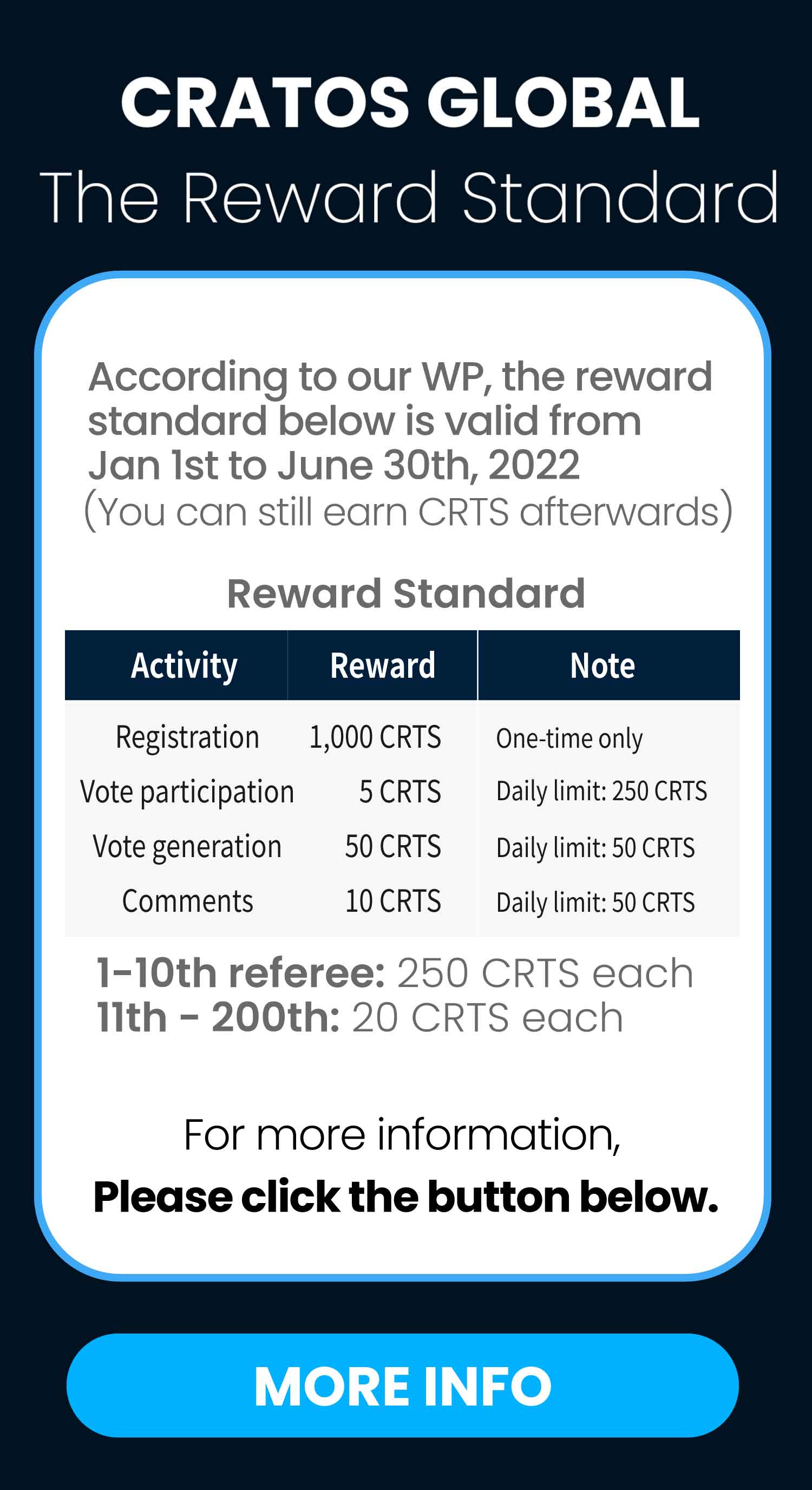 CRATOS GLOBAL
The Reward Standard

According to our WP, the reward standard below is valid from Jan 1st to June 30th, 2022
(You can still earn CRTS afterwards)

Reward Standard

| Activity | Reward | Note |
|---|---|---|
| Registration | 1,000 CRTS | One-time only |
| Vote participation | 5 CRTS | Daily limit: 250 CRTS |
| Vote generation | 50 CRTS | Daily limit: 50 CRTS |
| Comments | 10 CRTS | Daily limit: 50 CRTS |

1-10th referee: 250 CRTS each
11th - 200th: 20 CRTS each

For more information,
Please click the button below.

MORE INFO